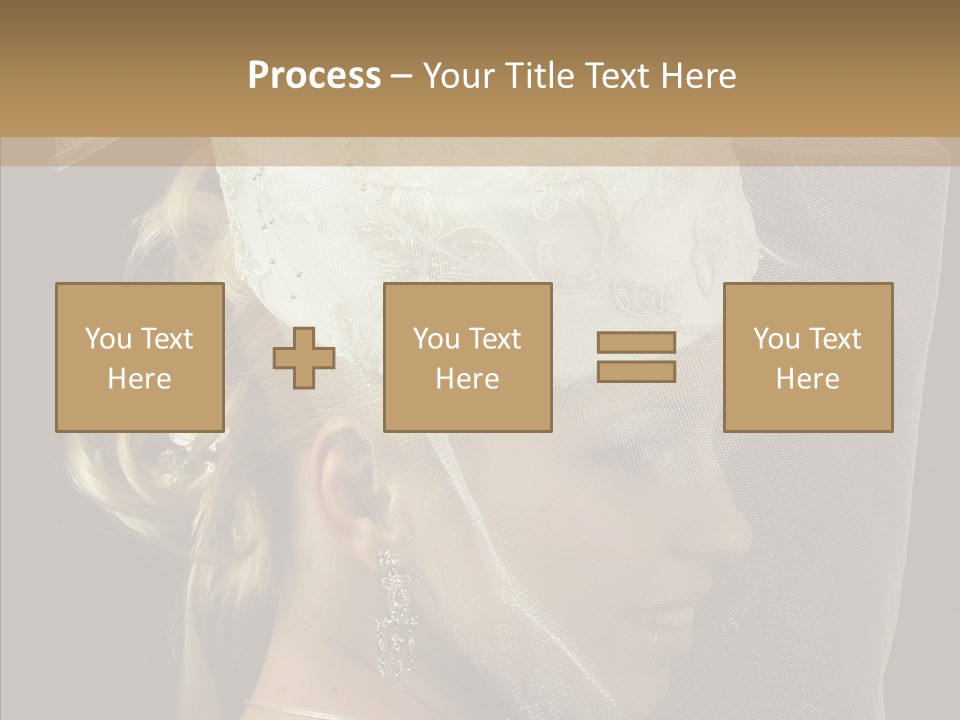 Process – Your Title Text Here

You Text Here

You Text Here

You Text Here